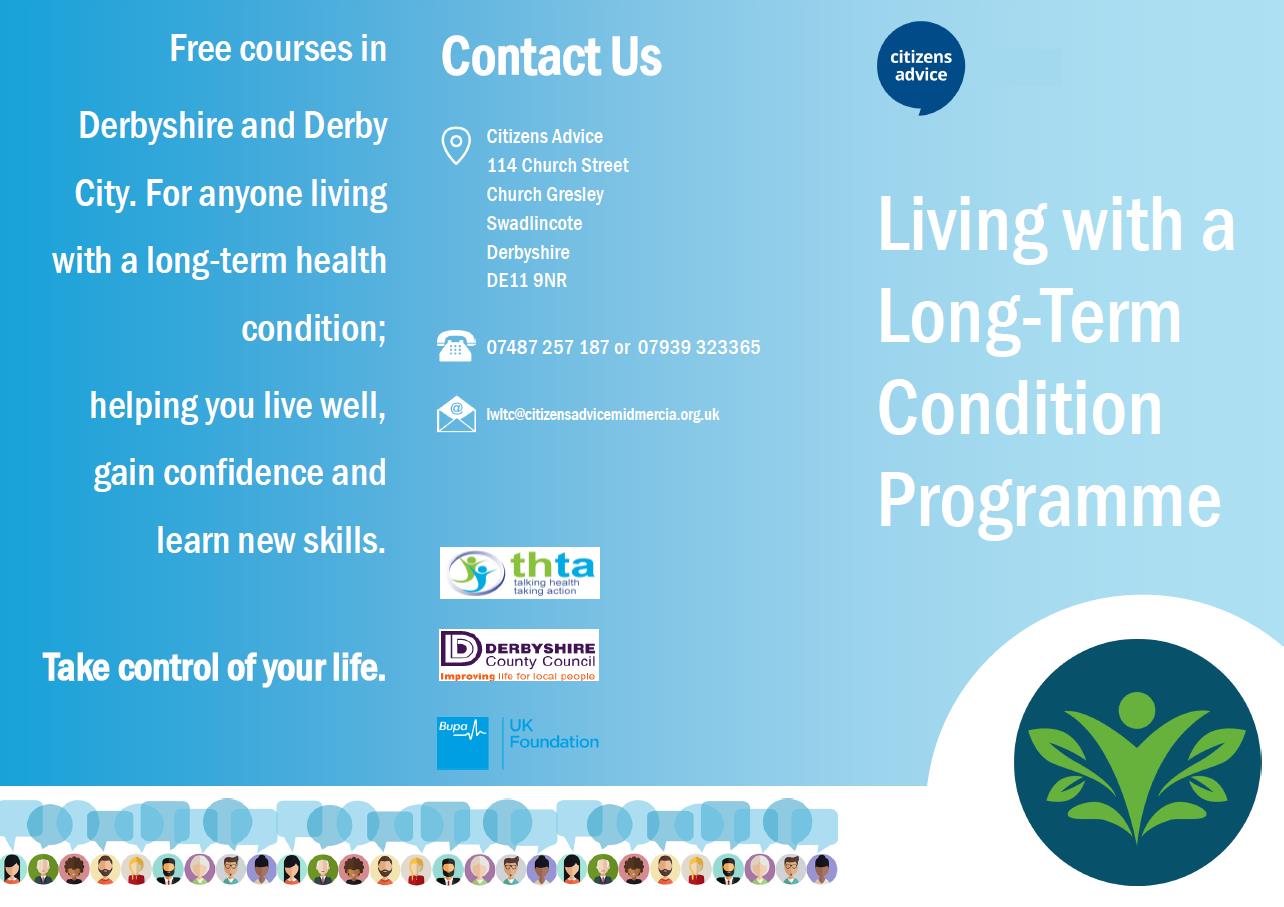 Free courses in Derbyshire and Derby City. For anyone living with a long-term health condition;

helping you live well, gain confidence and learn new skills.

Take control of your life.

Contact Us

Citizens Advice
114 Church Street
Church Gresley
Swadlincote
Derbyshire
DE11 9NR

07487 257 187 or 07939 323365

lwltc@citizensadvicemidmercia.org.uk

thta
talking health
taking action

DERBYSHIRE
County Council
Improving life for local people

Bupa

UK
Foundation

citizens advice

Living with a Long-Term Condition Programme